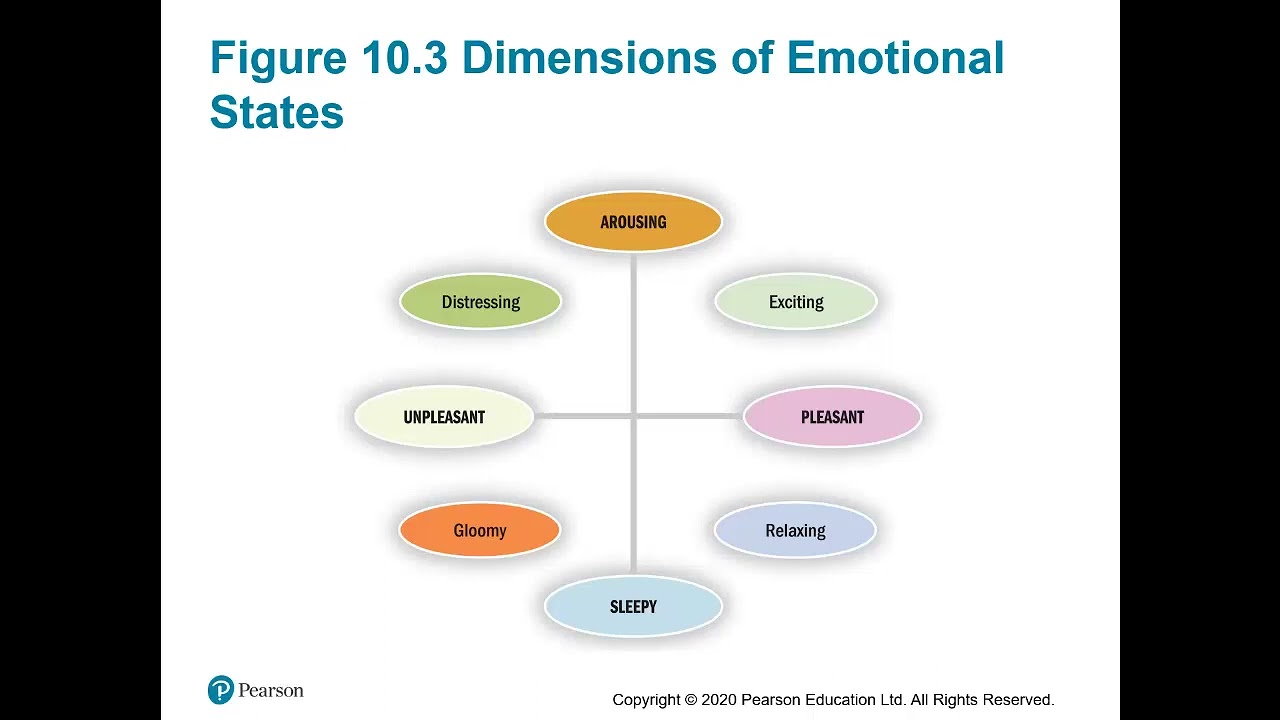 Figure 10.3 Dimensions of Emotional States

AROUSING

Distressing

Exciting

UNPLEASANT

PLEASANT

Gloomy

Relaxing

SLEEPY

Pearson

Copyright © 2020 Pearson Education Ltd. All Rights Reserved.